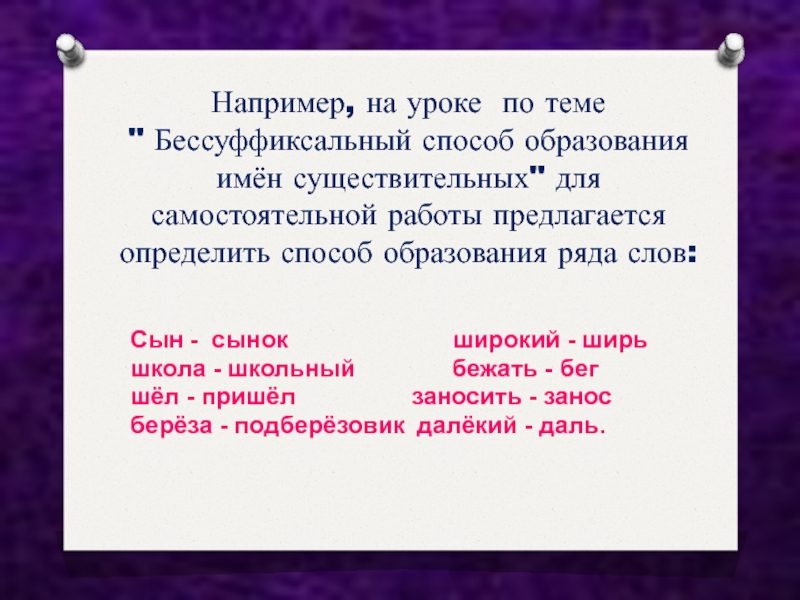 Например, на уроке по теме " Бессуффиксальный способ образования имён существительных" для самостоятельной работы предлагается определить способ образования ряда слов:

Сын - сынок
школа - школьный
шёл - пришёл
берёза - подберёзовик

широкий - ширь
бежать - бег
заносить - занос
далёкий - даль.